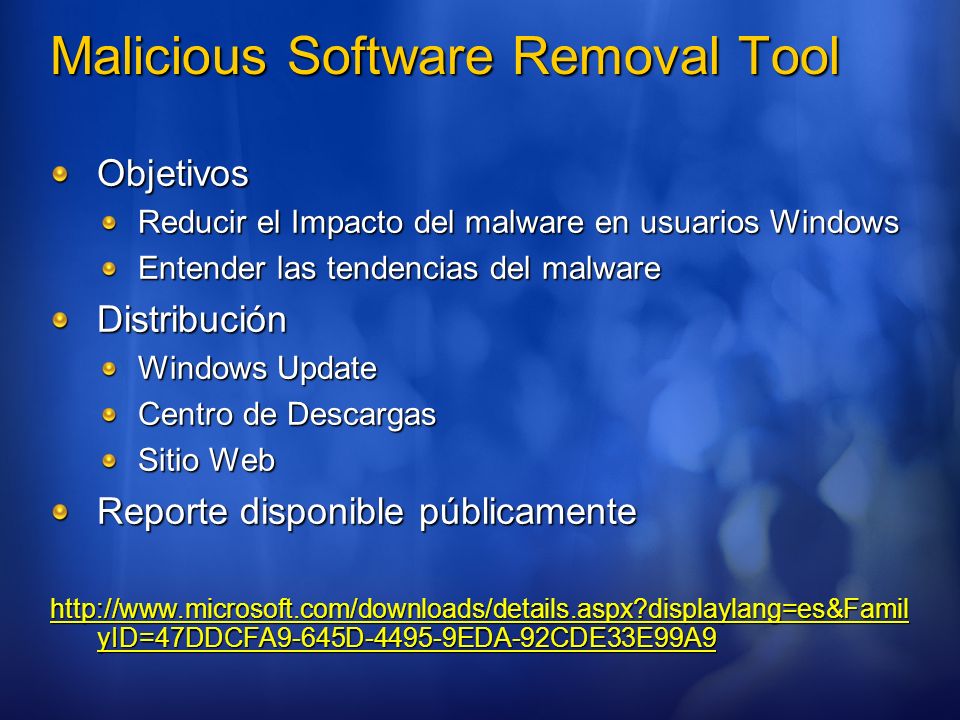 Malicious Software Removal Tool

Objetivos

Reducir el Impacto del malware en usuarios Windows

Entender las tendencias del malware

Distribución

Windows Update

Centro de Descargas

Sitio Web

Reporte disponible públicamente

http://www.microsoft.com/downloads/details.aspx?displaylang=es&FamilyID=47DDCFA9-645D-4495-9EDA-92CDE33E99A9